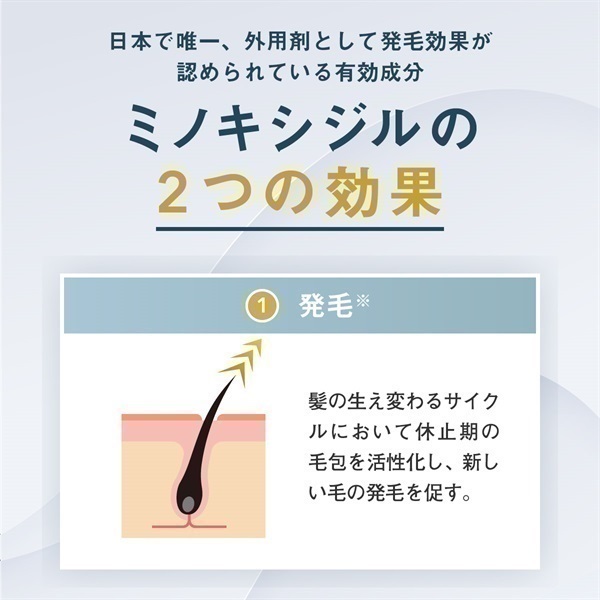 日本で唯一、外用剤として発毛効果が認められている有効成分

ミノキシジルの
2つの効果

1 発毛※

髪の生え変わるサイクルにおいて休止期の毛包を活性化し、新しい毛の発毛を促す。